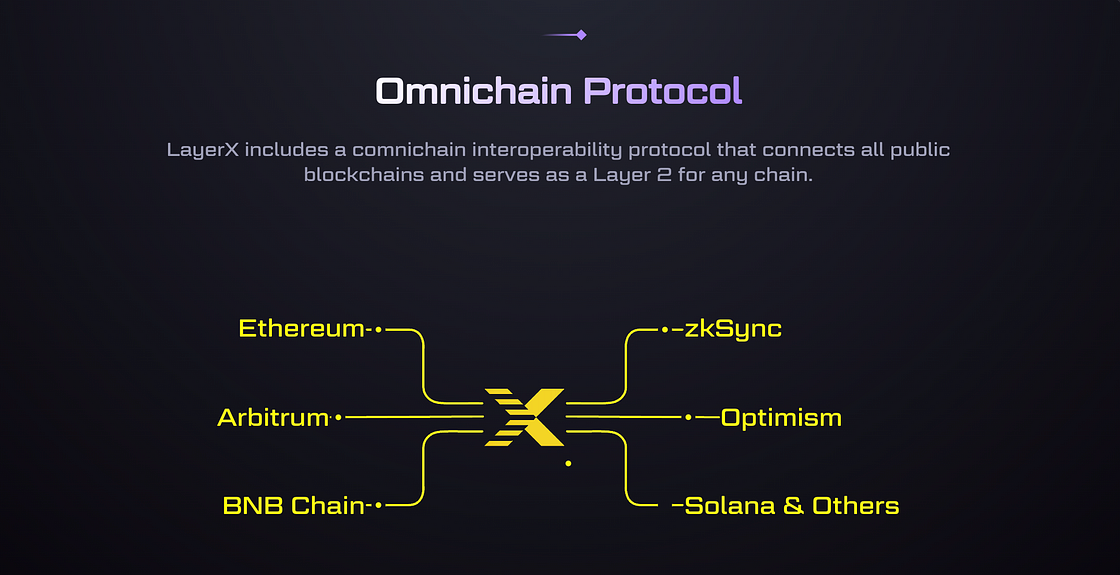 Omnichain Protocol

LayerX includes a comnichain interoperability protocol that connects all public blockchains and serves as a Layer 2 for any chain.

Ethereum

Arbitrum

BNB Chain

zkSync

Optimism

Solana & Others